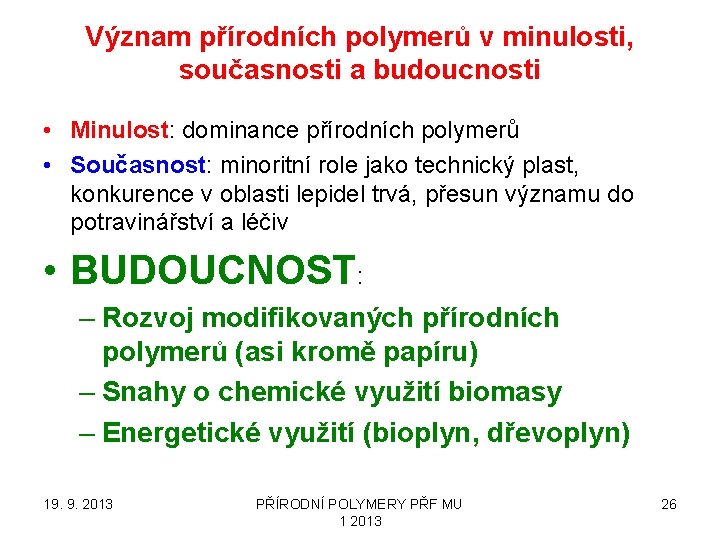 Význam přírodních polymerů v minulosti, současnosti a budoucnosti

• Minulost: dominance přírodních polymerů
• Současnost: minoritní role jako technický plast, konkurence v oblasti lepidel trvá, přesun významu do potravinářství a léčiv
• BUDOUCNOST:
– Rozvoj modifikovaných přírodních polymerů (asi kromě papíru)
– Snahy o chemické využití biomasy
– Energetické využití (bioplyn, dřevoplyn)

19. 9. 2013

PŘÍRODNÍ POLYMERY PŘF MU 1 2013

26